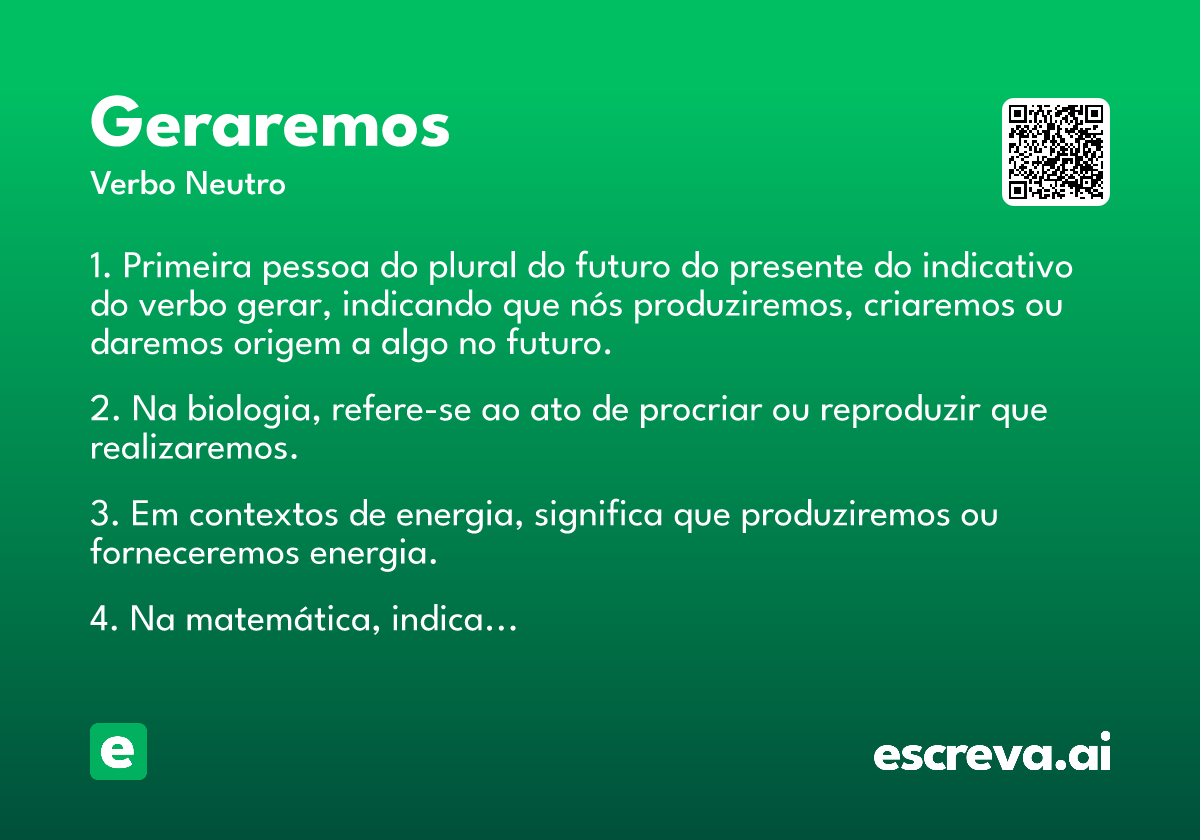 Geraremos
Verbo Neutro

1. Primeira pessoa do plural do futuro do presente do indicativo do verbo gerar, indicando que nós produziremos, criaremos ou daremos origem a algo no futuro.

2. Na biologia, refere-se ao ato de procriar ou reproduzir que realizaremos.

3. Em contextos de energia, significa que produziremos ou forneceremos energia.

4. Na matemática, indica...

e

escreva.ai